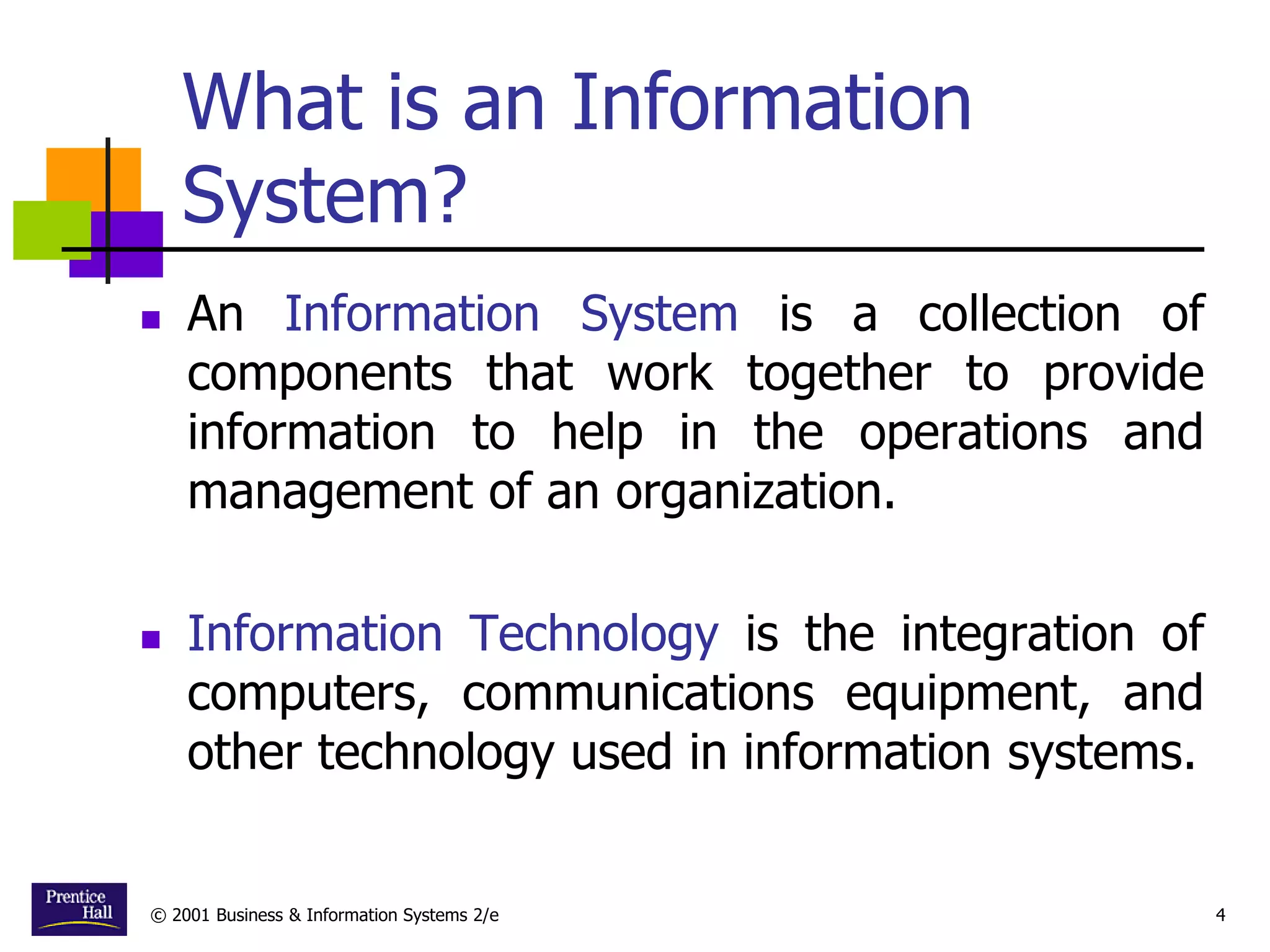 What is an Information System?

An Information System is a collection of components that work together to provide information to help in the operations and management of an organization.

Information Technology is the integration of computers, communications equipment, and other technology used in information systems.

Prentice Hall

© 2001 Business & Information Systems 2/e

4